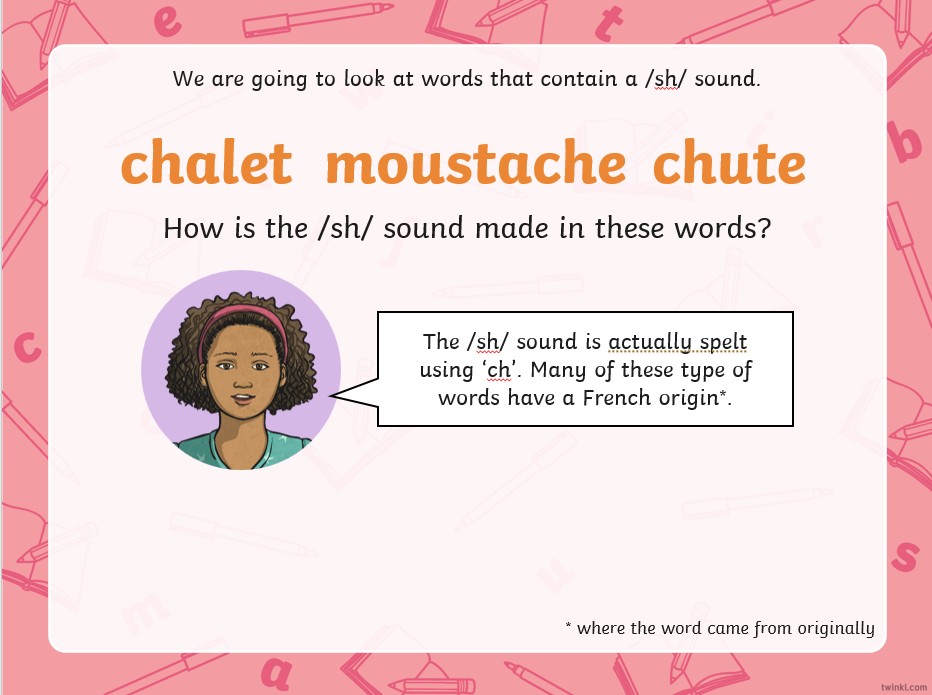 We are going to look at words that contain a /sh/ sound.

chalet moustache chute

How is the /sh/ sound made in these words?

The /sh/ sound is actually spelt using 'ch'. Many of these type of words have a French origin*.

* where the word came from originally

twinkl.com